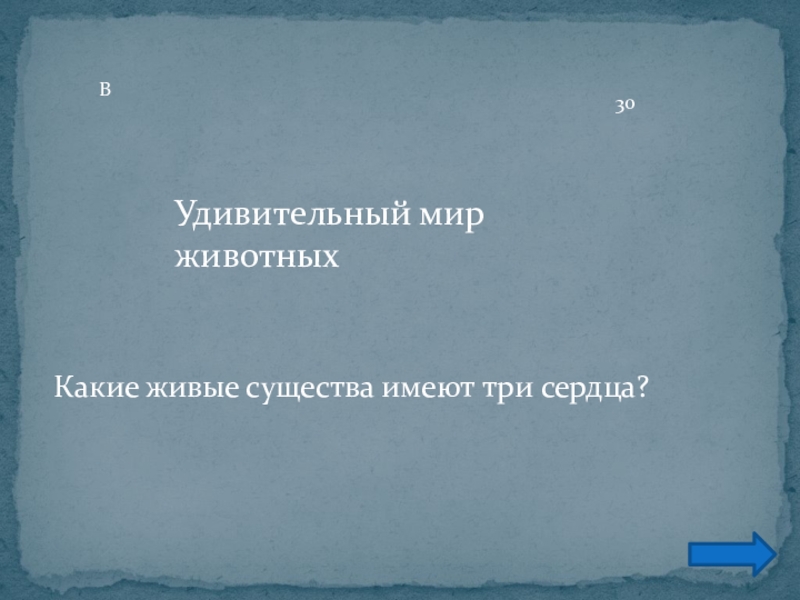 В

30

Удивительный мир животных

Какие живые существа имеют три сердца?